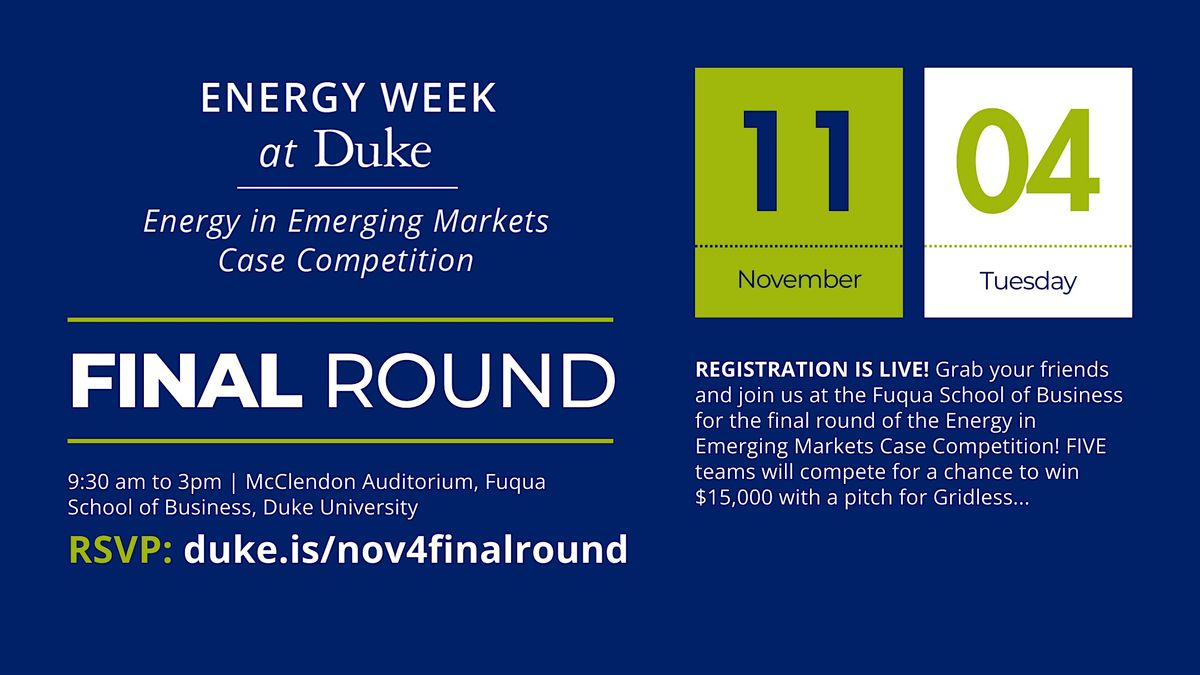 ENERGY WEEK
at Duke

Energy in Emerging Markets Case Competition

FINAL ROUND

9:30 am to 3pm | McClendon Auditorium, Fuqua School of Business, Duke University

RSVP: duke.is/nov4finalround

11
November

04
Tuesday

REGISTRATION IS LIVE! Grab your friends and join us at the Fuqua School of Business for the final round of the Energy in Emerging Markets Case Competition! FIVE teams will compete for a chance to win $15,000 with a pitch for Gridless...